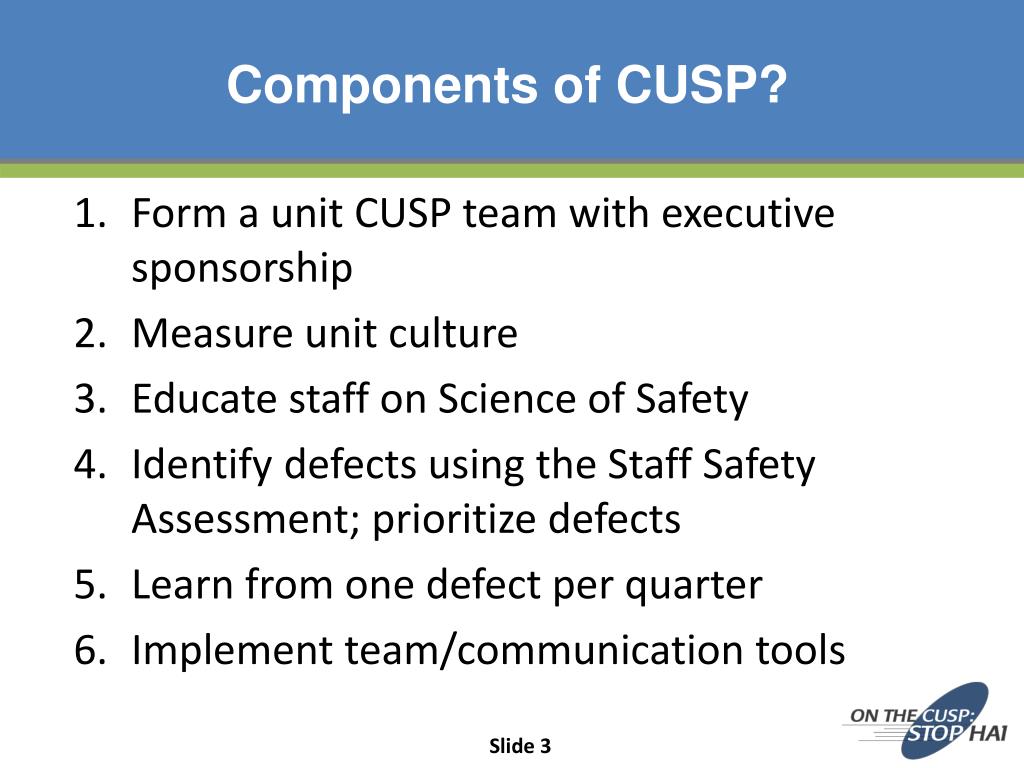 Components of CUSP?

1. Form a unit CUSP team with executive sponsorship
2. Measure unit culture
3. Educate staff on Science of Safety
4. Identify defects using the Staff Safety Assessment; prioritize defects
5. Learn from one defect per quarter
6. Implement team/communication tools

Slide 3

ON THE CUSP: STOP HAI